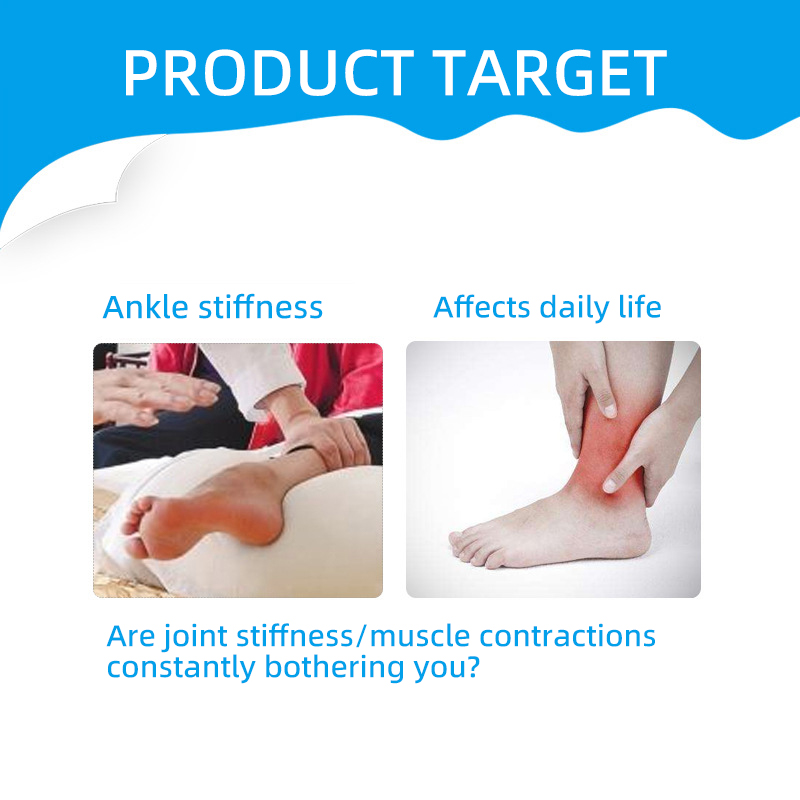 PRODUCT TARGET

Ankle stiffness

Affects daily life

Are joint stiffness/muscle contractions constantly bothering you?